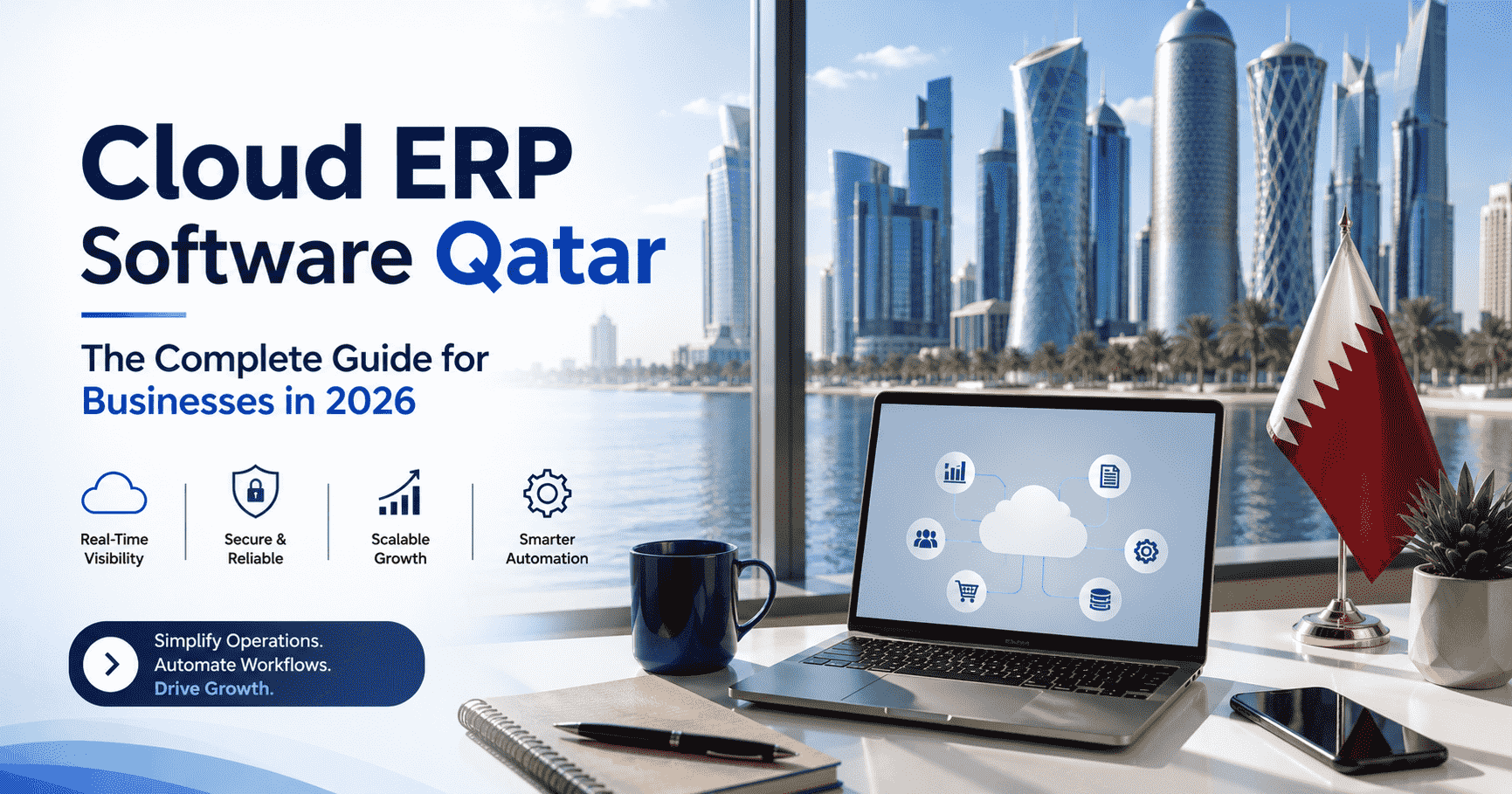 Cloud ERP Software Qatar

The Complete Guide for Businesses in 2026

Real-Time Visibility

Secure & Reliable

Scalable Growth

Smarter Automation

Simplify Operations.
Automate Workflows.
Drive Growth.